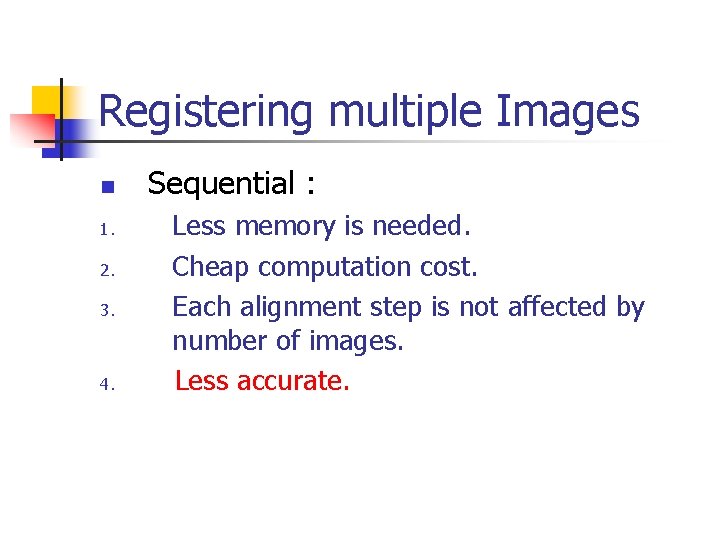 Registering multiple Images

Sequential :

1. Less memory is needed.
2. Cheap computation cost.
3. Each alignment step is not affected by number of images.
4. Less accurate.